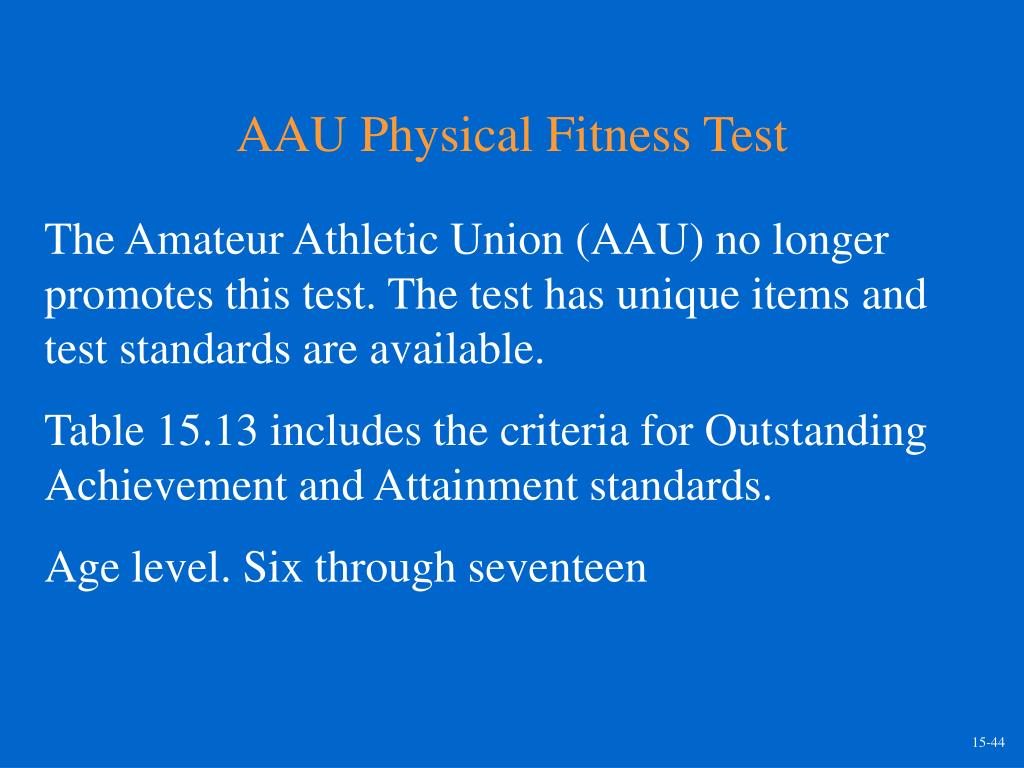 AAU Physical Fitness Test

The Amateur Athletic Union (AAU) no longer promotes this test. The test has unique items and test standards are available.

Table 15.13 includes the criteria for Outstanding Achievement and Attainment standards.

Age level. Six through seventeen

15-44